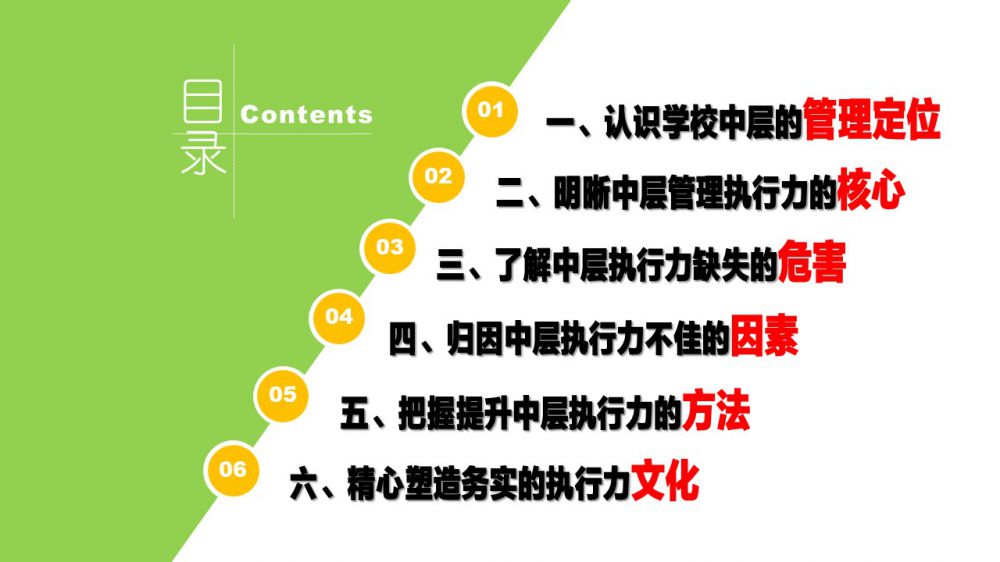 目录 Contents

01 一、认识学校中层的管理定位

02 二、明晰中层管理执行力的核心

03 三、了解中层执行力缺失的危害

04 四、归因中层执行力不佳的因素

05 五、把握提升中层执行力的方法

06 六、精心塑造务实的执行力文化